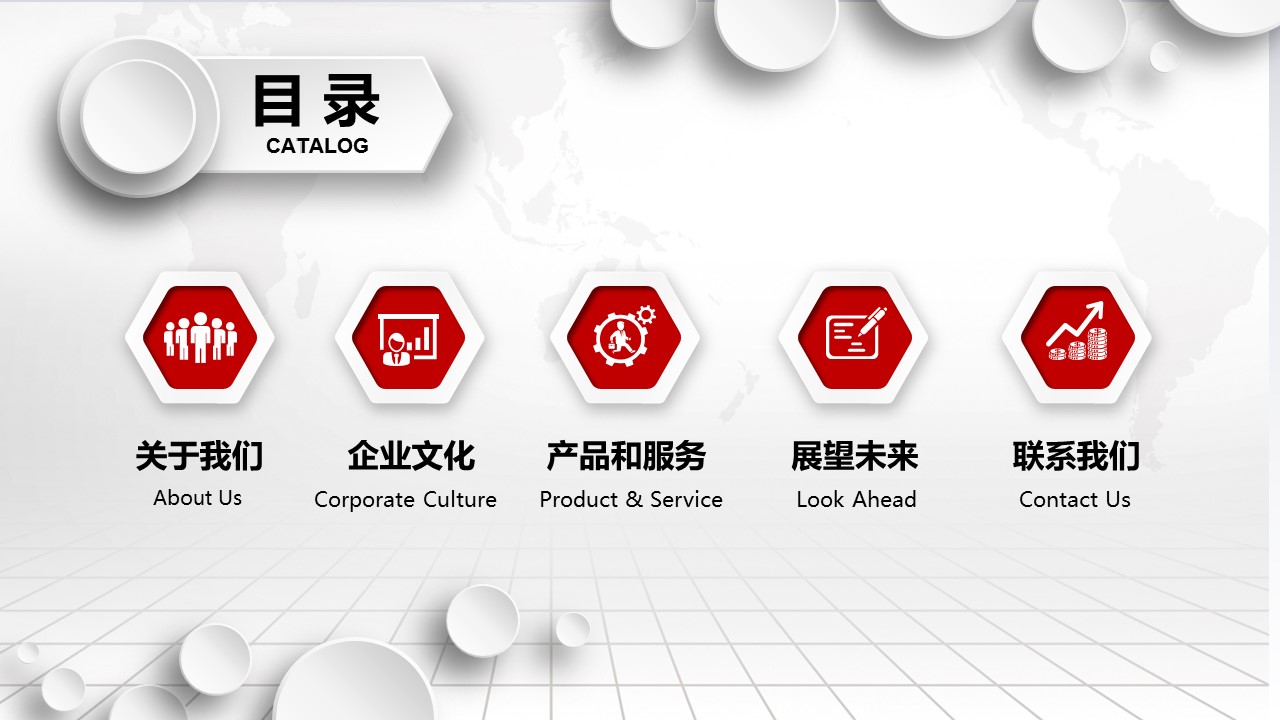 目录
CATALOG

关于我们
About Us

企业文化
Corporate Culture

产品和服务
Product & Service

展望未来
Look Ahead

联系我们
Contact Us